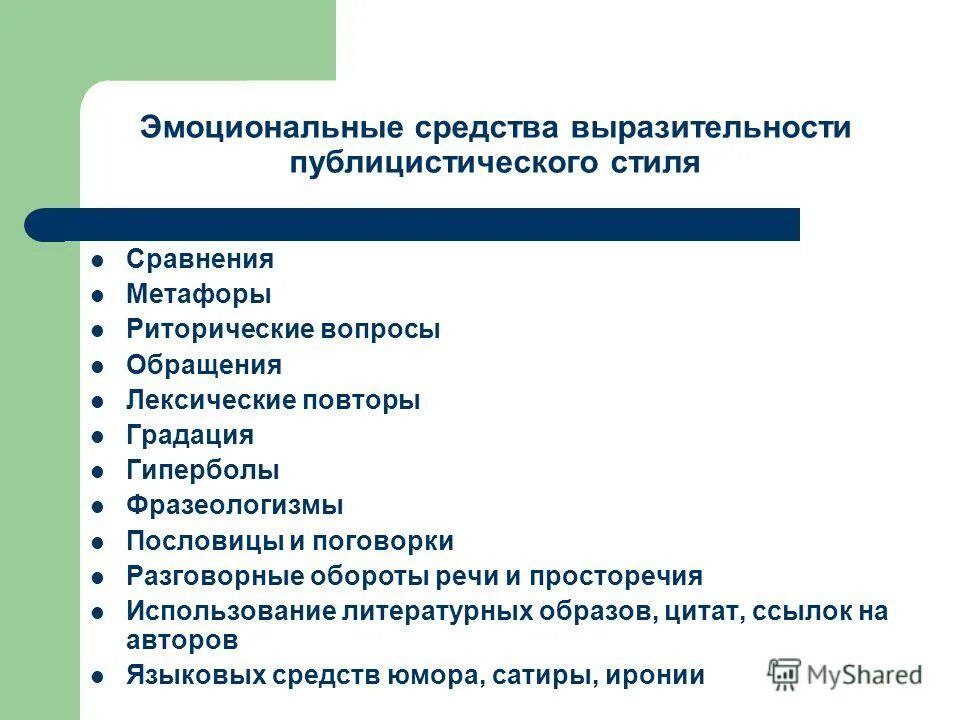 Эмоциональные средства выразительности публицистического стиля

- Сравнения
- Метафоры
- Риторические вопросы
- Обращения
- Лексические повторы
- Градация
- Гиперболы
- Фразеологизмы
- Пословицы и поговорки
- Разговорные обороты речи и просторечия
- Использование литературных образов, цитат, ссылок на авторов
- Языковых средств юмора, сатиры, иронии

MyShared